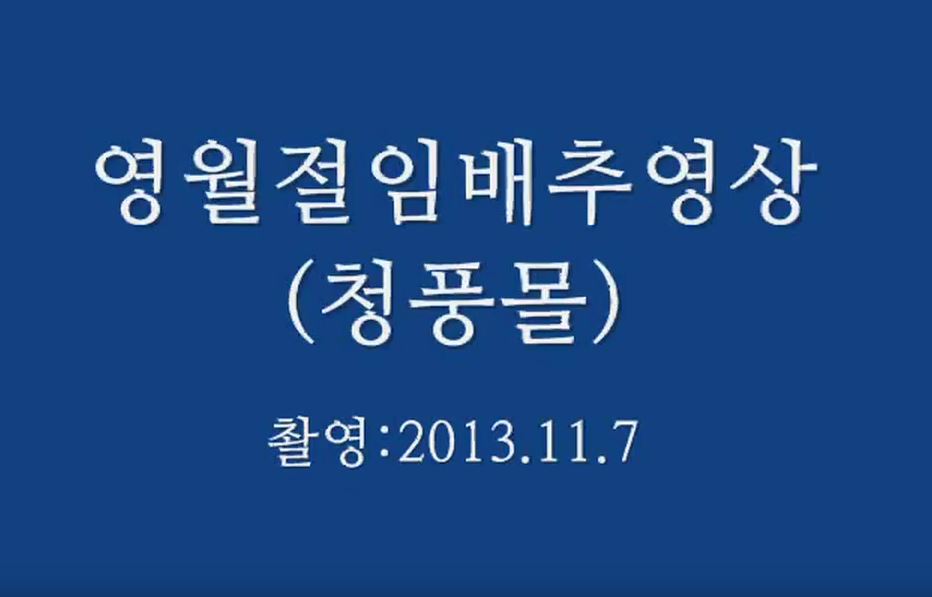 영월절임배추영상
(청풍몰)

촬영:2013.11.7